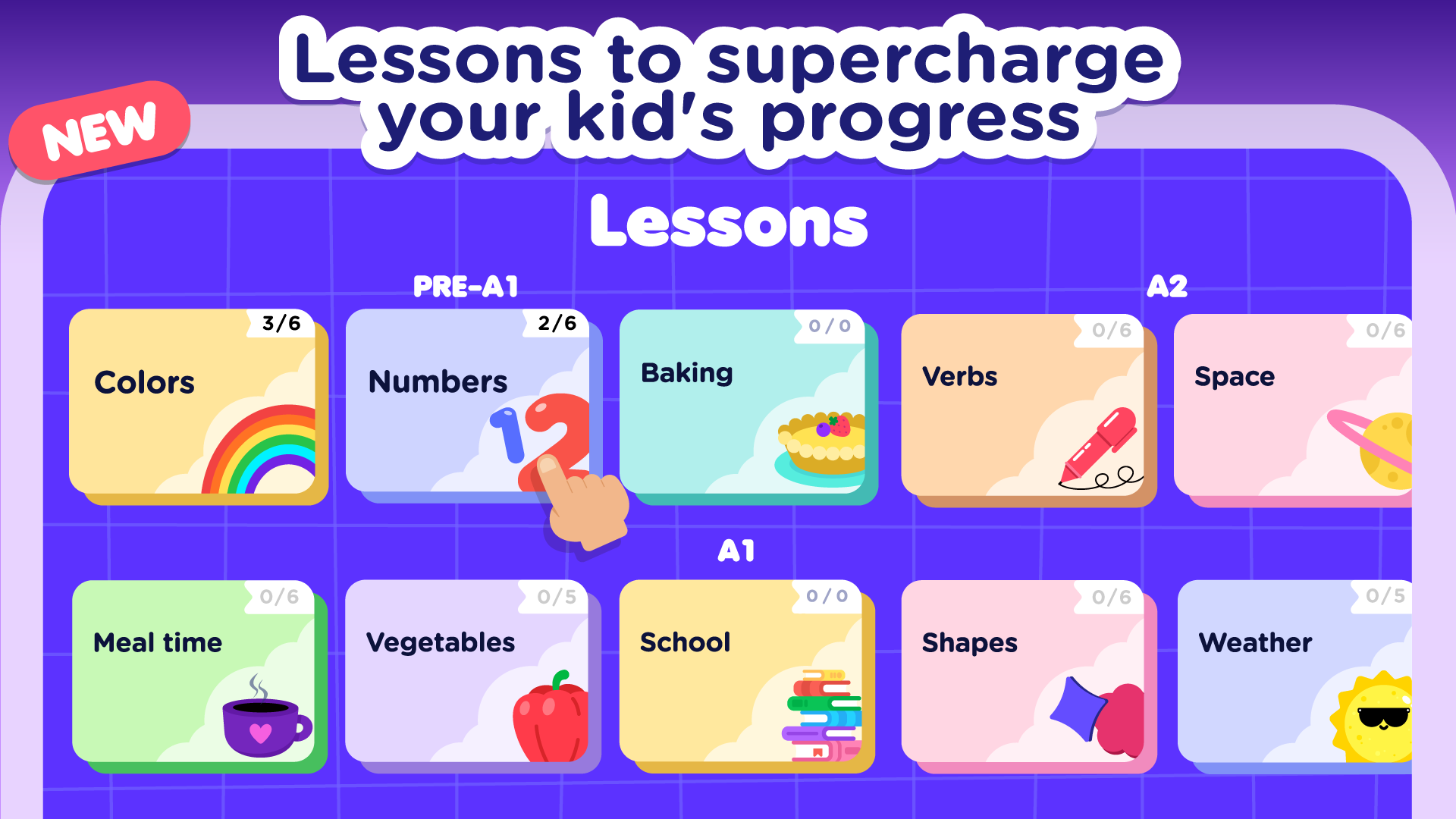 NEW

Lessons to supercharge your kid's progress

Lessons

PRE-A1

A2

3/6
Colors

2/6
Numbers

0/0
Baking

0/6
Verbs

0/6
Space

A1

0/6
Meal time

0/5
Vegetables

0/0
School

0/6
Shapes

0/5
Weather